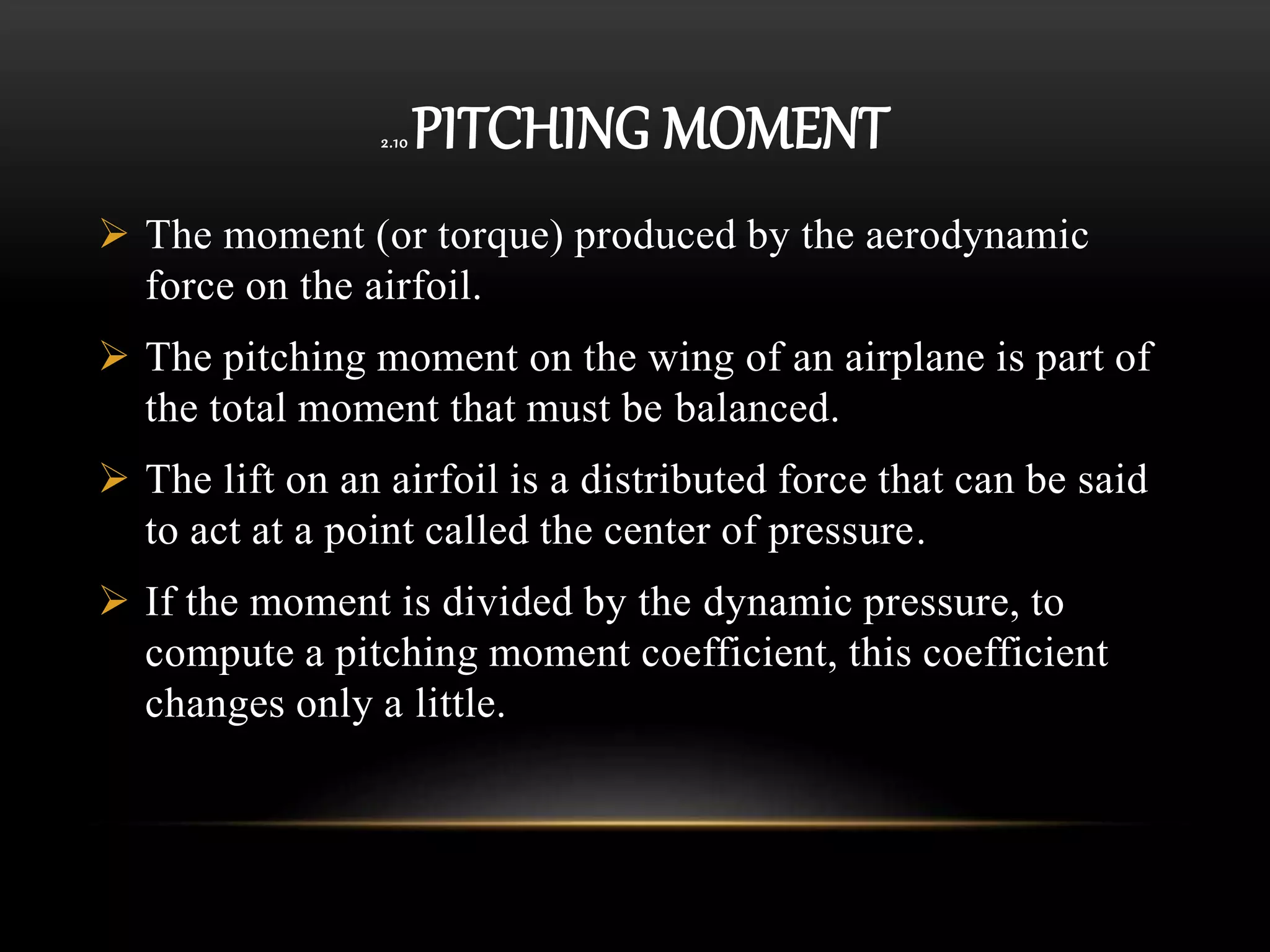 2.10 PITCHING MOMENT

➢ The moment (or torque) produced by the aerodynamic force on the airfoil.

➢ The pitching moment on the wing of an airplane is part of the total moment that must be balanced.

➢ The lift on an airfoil is a distributed force that can be said to act at a point called the center of pressure.

➢ If the moment is divided by the dynamic pressure, to compute a pitching moment coefficient, this coefficient changes only a little.